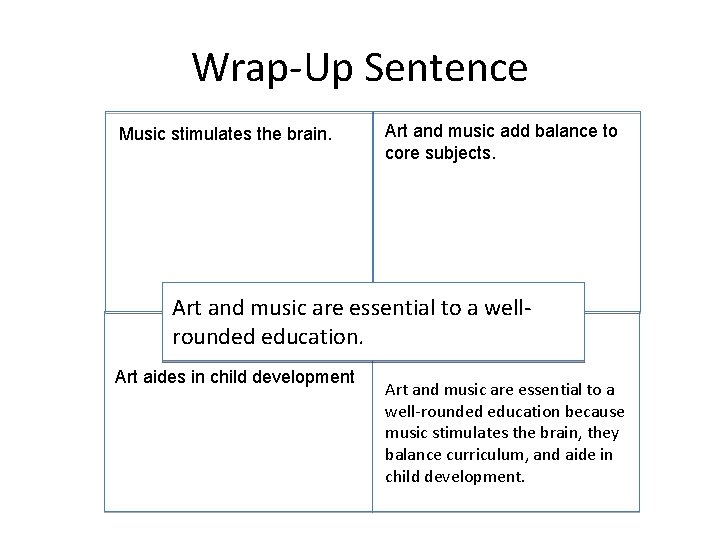 Wrap-Up Sentence

Music stimulates the brain.

Art and music add balance to core subjects.

Art and music are essential to a well-rounded education.

Art aides in child development

Art and music are essential to a well-rounded education because music stimulates the brain, they balance curriculum, and aide in child development.